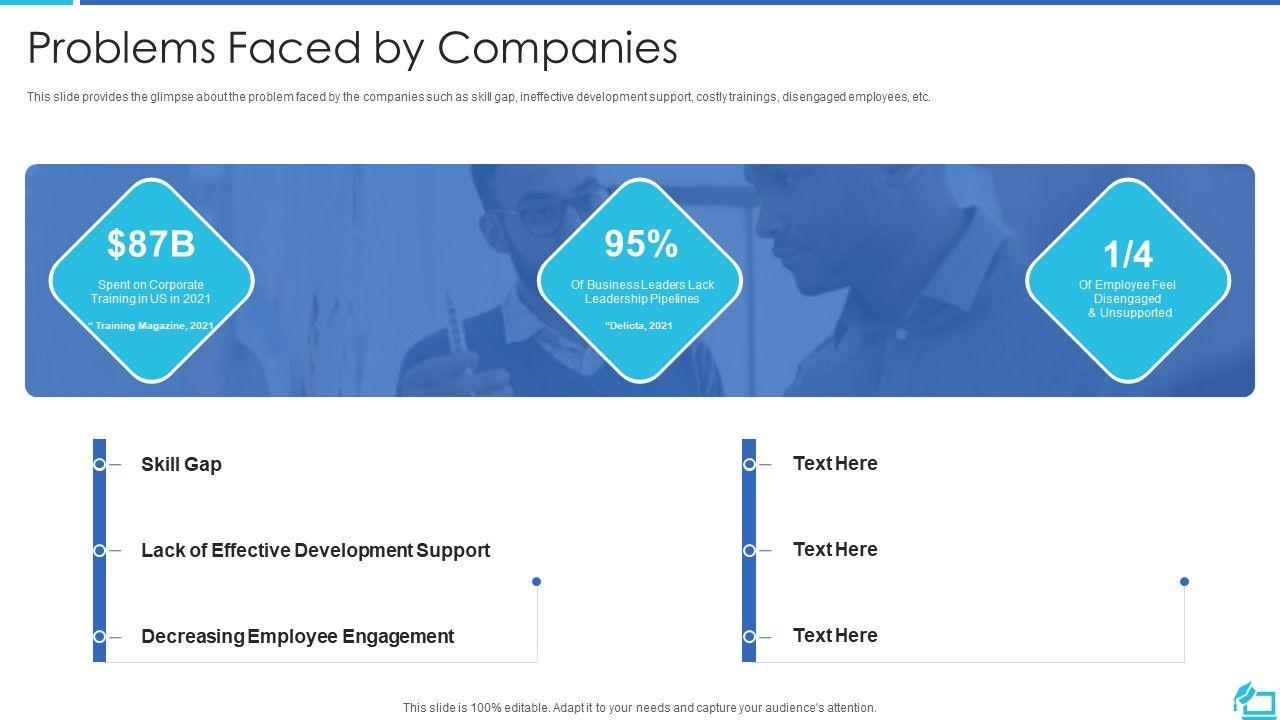 Problems Faced by Companies

This slide provides the glimpse about the problem faced by the companies such as skill gap, ineffective development support, costly trainings, disengaged employees, etc.

$87B
Spent on Corporate Training in US in 2021
" Training Magazine, 2021

95%
Of Business Leaders Lack Leadership Pipelines
"Delicta, 2021

1/4
Of Employee Feel Disengaged & Unsupported

Skill Gap

Lack of Effective Development Support

Decreasing Employee Engagement

Text Here

Text Here

Text Here

This slide is 100% editable. Adapt it to your needs and capture your audience's attention.